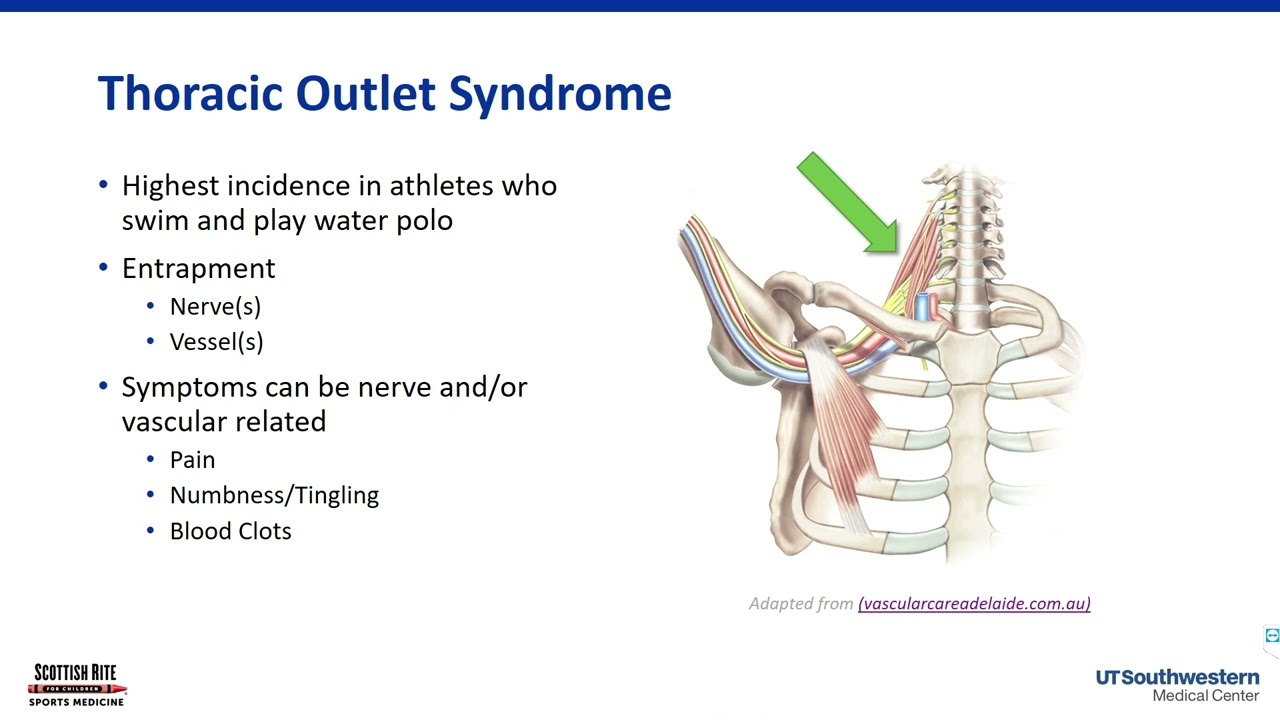 Thoracic Outlet Syndrome

• Highest incidence in athletes who swim and play water polo
• Entrapment
  • Nerve(s)
  • Vessel(s)
• Symptoms can be nerve and/or vascular related
  • Pain
  • Numbness/Tingling
  • Blood Clots

Adapted from (vascularcareadelaide.com.au)

SCOTTISH RITE FOR CHILDREN SPORTS MEDICINE

UTSouthwestern Medical Center